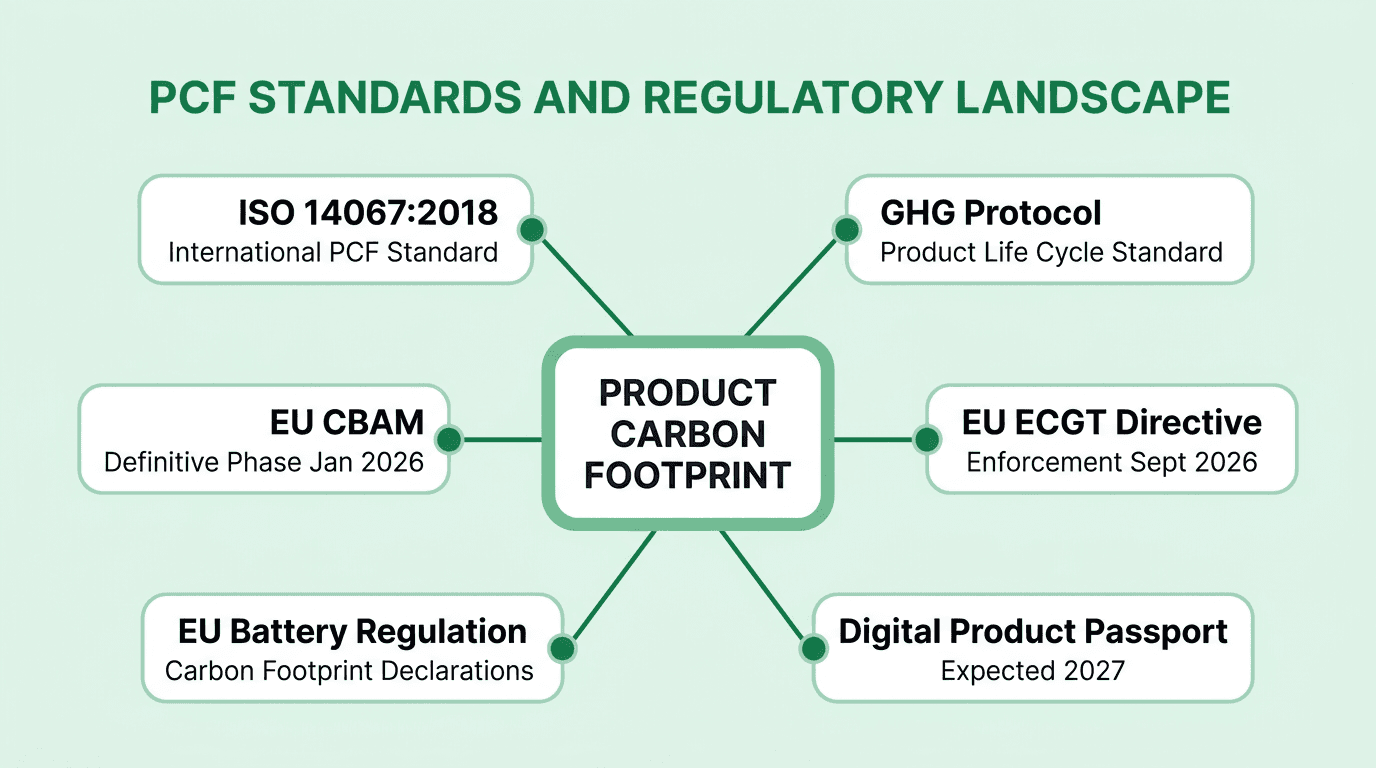 PCF STANDARDS AND REGULATORY LANDSCAPE

ISO 14067:2018
International PCF Standard

GHG Protocol
Product Life Cycle Standard

EU CBAM
Definitive Phase Jan 2026

PRODUCT CARBON FOOTPRINT

EU ECGT Directive
Enforcement Sept 2026

EU Battery Regulation
Carbon Footprint Declarations

Digital Product Passport
Expected 2027